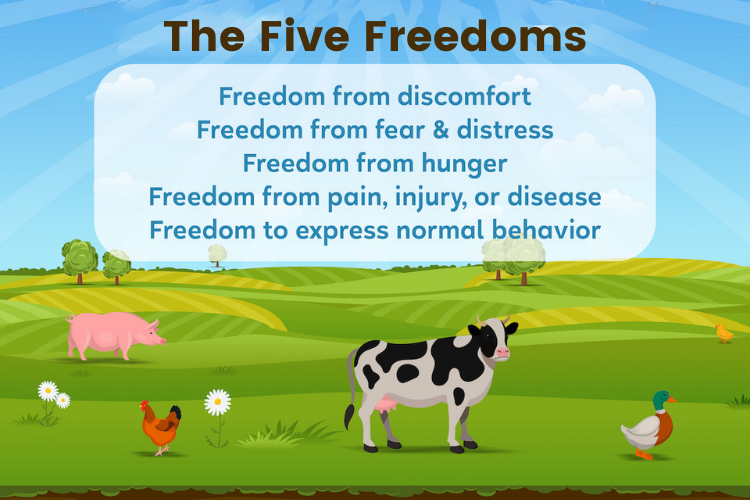 The Five Freedoms

Freedom from discomfort
Freedom from fear & distress
Freedom from hunger
Freedom from pain, injury, or disease
Freedom to express normal behavior